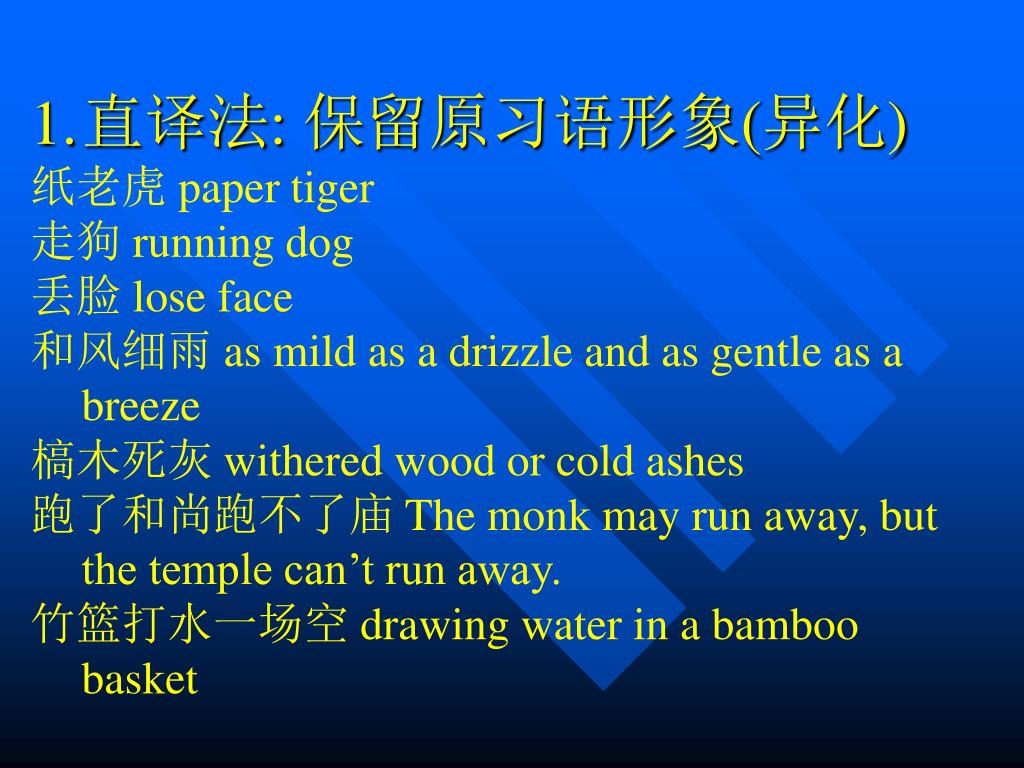 1.直译法: 保留原习语形象(异化)
纸老虎 paper tiger
走狗 running dog
丢脸 lose face
和风细雨 as mild as a drizzle and as gentle as a breeze
槁木死灰 withered wood or cold ashes
跑了和尚跑不了庙 The monk may run away, but the temple can’t run away.
竹篮打水一场空 drawing water in a bamboo basket